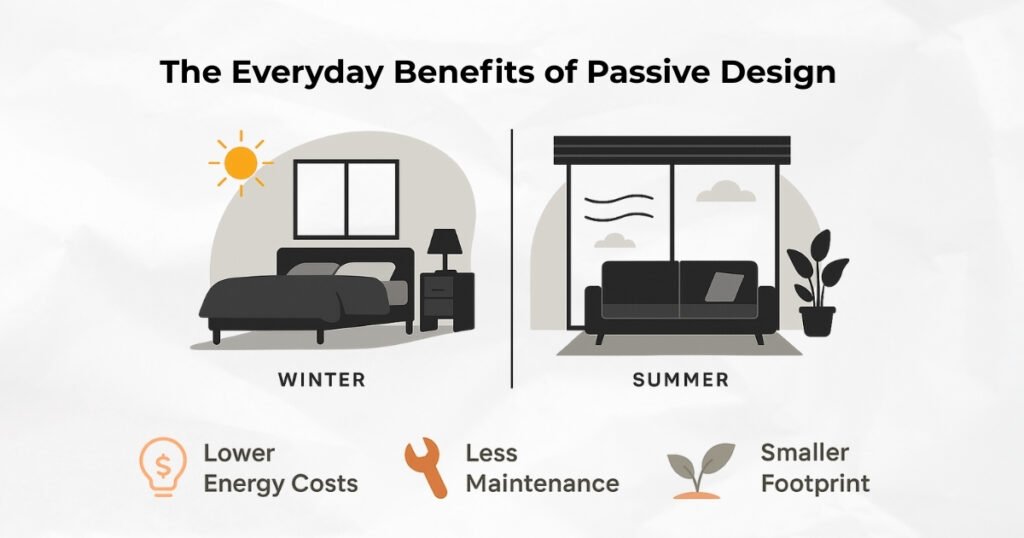 The Everyday Benefits of Passive Design

WINTER

SUMMER

$ Lower Energy Costs

Less Maintenance

Smaller Footprint